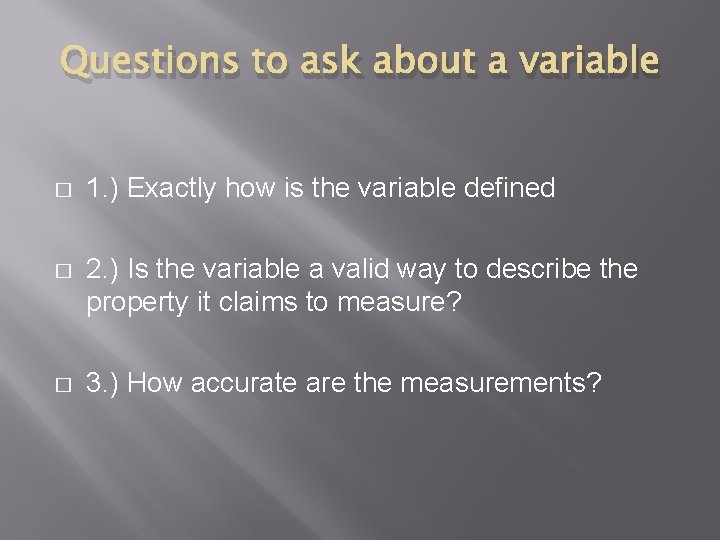 Questions to ask about a variable

1.) Exactly how is the variable defined

2.) Is the variable a valid way to describe the property it claims to measure?

3.) How accurate are the measurements?